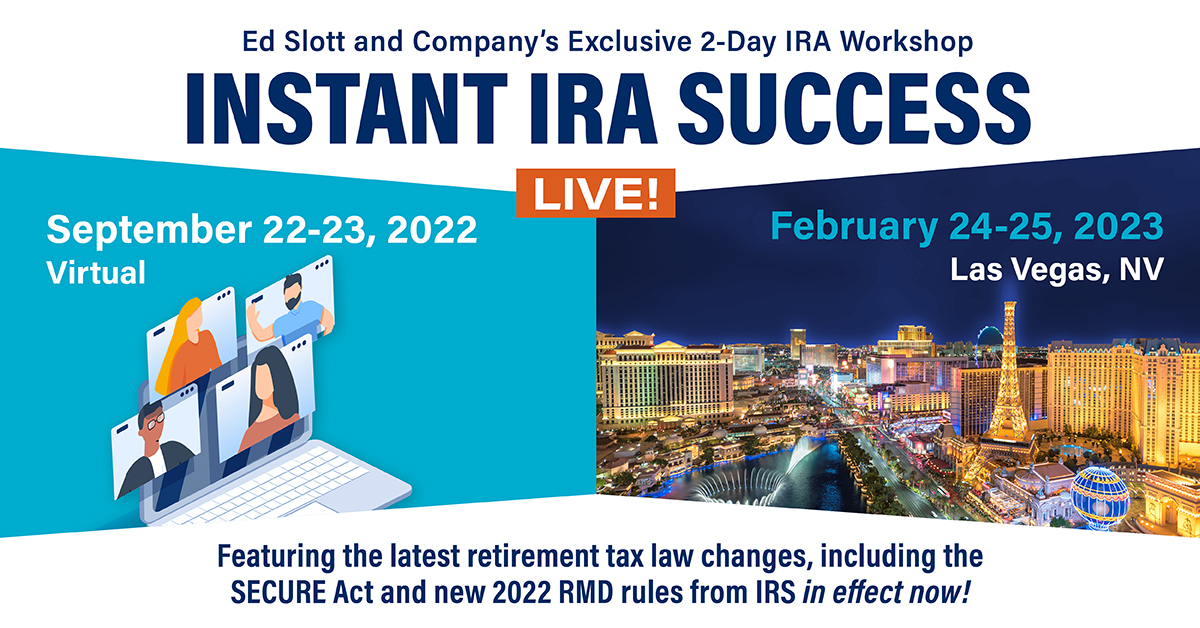 Ed Slott and Company's Exclusive 2-Day IRA Workshop

INSTANT IRA SUCCESS

LIVE!

September 22-23, 2022
Virtual

February 24-25, 2023
Las Vegas, NV

Featuring the latest retirement tax law changes, including the SECURE Act and new 2022 RMD rules from IRS in effect now!